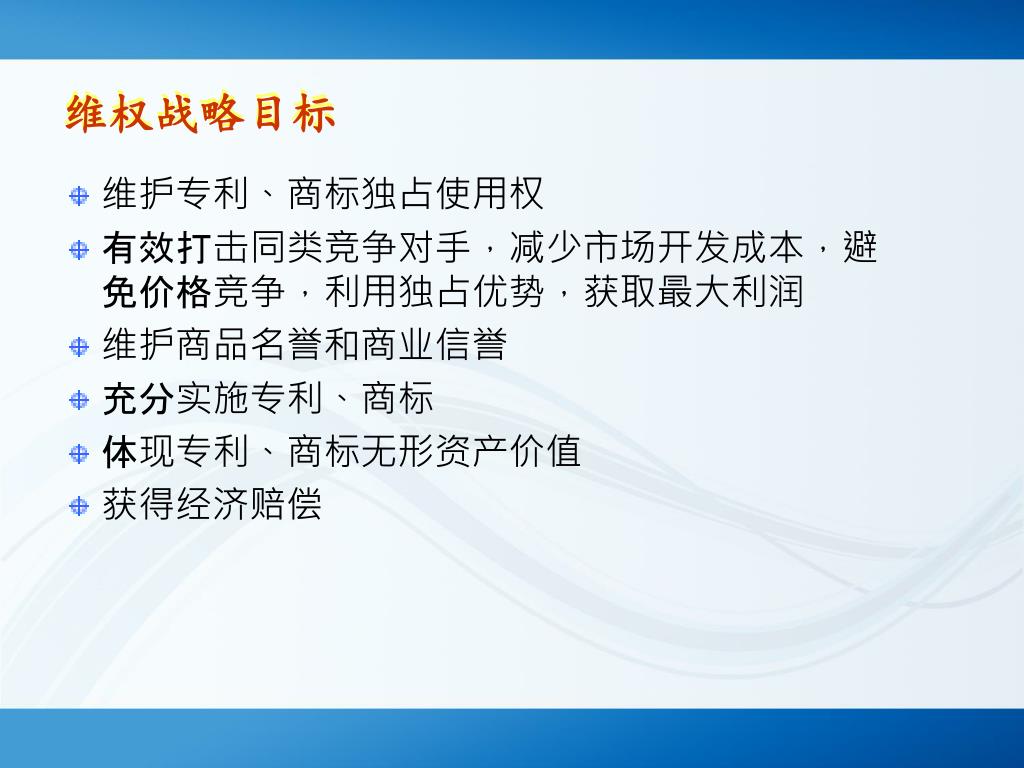 维权战略目标

维护专利、商标独占使用权

有效打击同类竞争对手，减少市场开发成本，避免价格竞争，利用独占优势，获取最大利润

维护商品名誉和商业信誉

充分实施专利、商标

体现专利、商标无形资产价值

获得经济赔偿